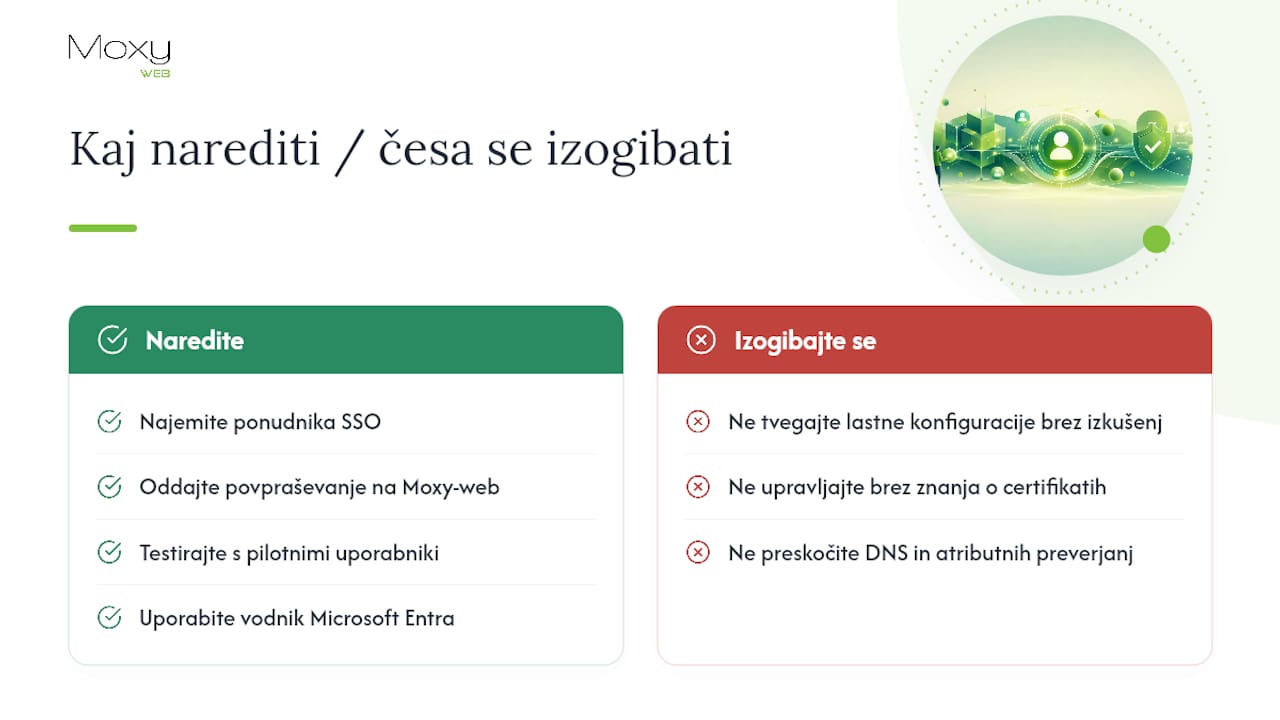 Moxy
WEB

Kaj narediti / česa se izogibati

Naredite

Najemite ponudnika SSO

Oddajte povpraševanje na Moxy-web

Testirajte s pilotnimi uporabniki

Uporabite vodnik Microsoft Entra

Izogibajte se

Ne tvegajte lastne konfiguracije brez izkušenj

Ne upravljajte brez znanja o certifikatih

Ne preskočite DNS in atributnih preverjanj